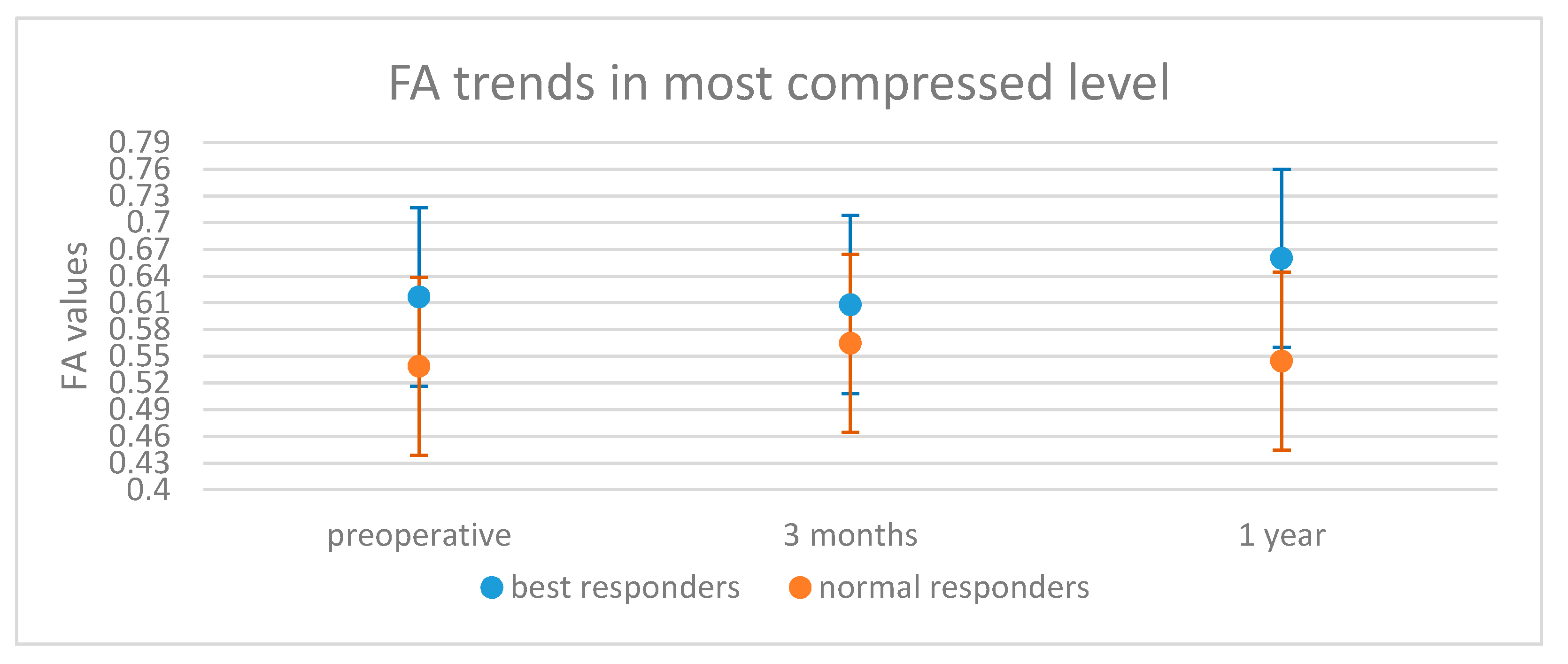 FA trends in most compressed level

FA values

0.79
0.76
0.73
0.7
0.67
0.64
0.61
0.58
0.55
0.52
0.49
0.46
0.43
0.4

preoperative
3 months
1 year

best responders
normal responders